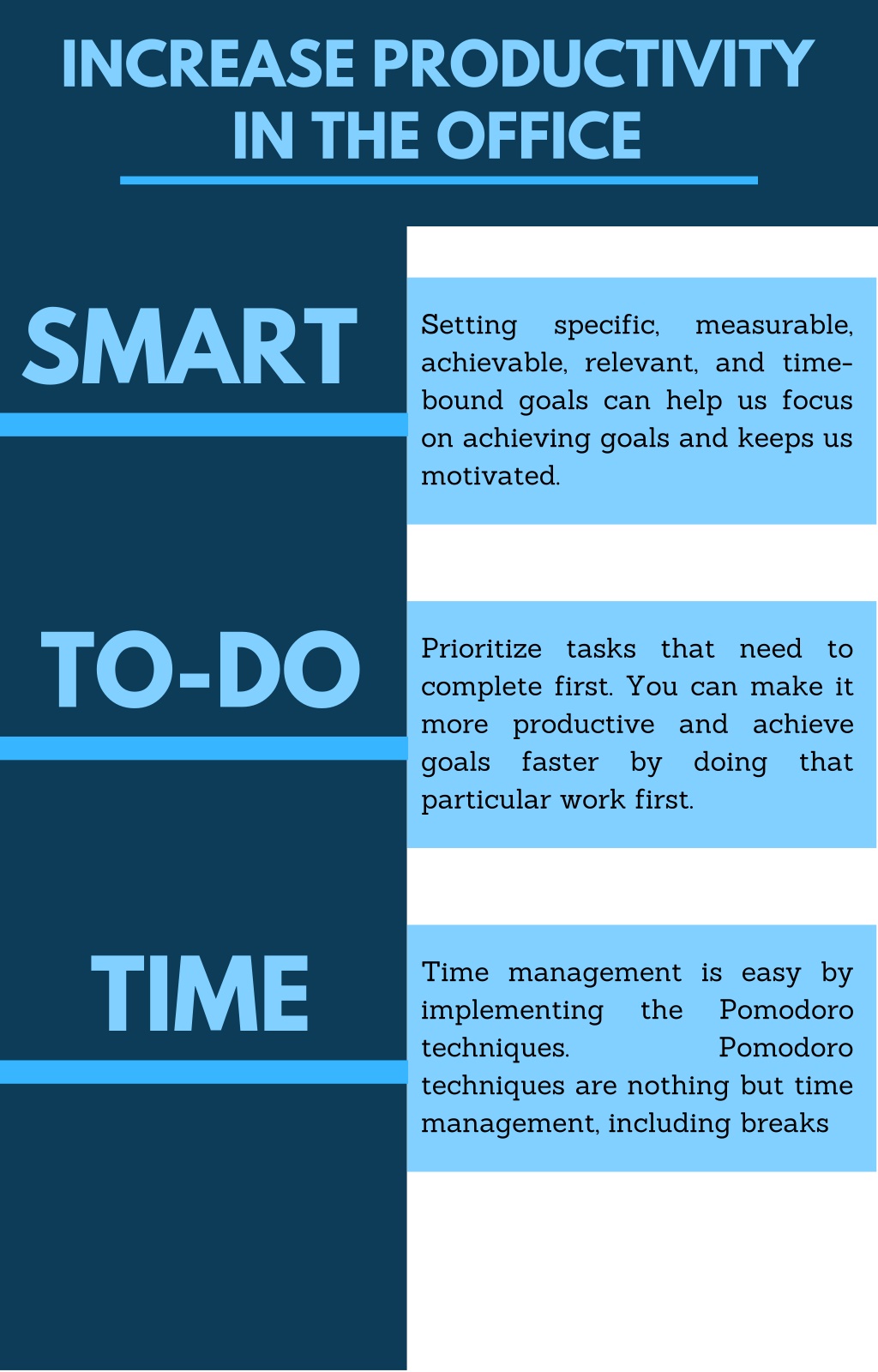 INCREASE PRODUCTIVITY IN THE OFFICE

SMART

Setting specific, measurable, achievable, relevant, and time-bound goals can help us focus on achieving goals and keeps us motivated.

TO-DO

Prioritize tasks that need to complete first. You can make it more productive and achieve goals faster by doing that particular work first.

TIME

Time management is easy by implementing the Pomodoro techniques. Pomodoro techniques are nothing but time management, including breaks